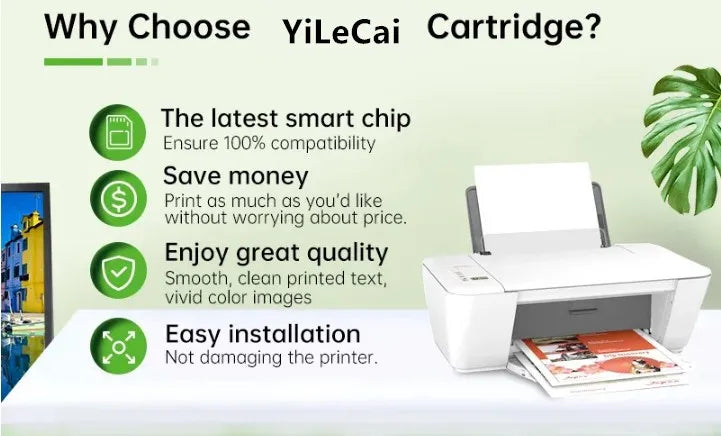 Why Choose YiLeCai Cartridge?

The latest smart chip
Ensure 100% compatibility

Save money
Print as much as you'd like without worrying about price.

Enjoy great quality
Smooth, clean printed text, vivid color images

Easy installation
Not damaging the printer.